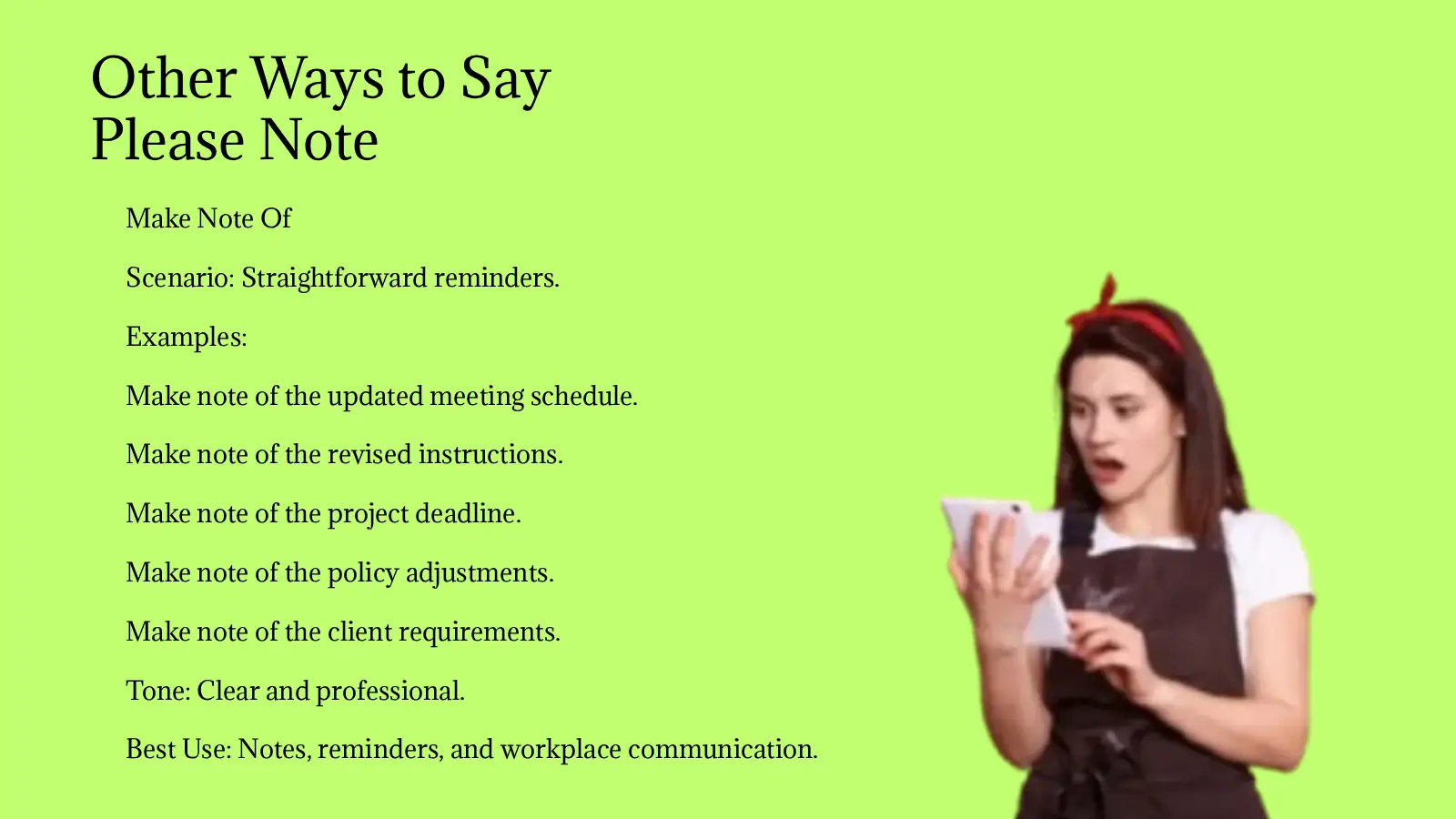 Other Ways to Say Please Note

Make Note Of

Scenario: Straightforward reminders.

Examples:

Make note of the updated meeting schedule.

Make note of the revised instructions.

Make note of the project deadline.

Make note of the policy adjustments.

Make note of the client requirements.

Tone: Clear and professional.

Best Use: Notes, reminders, and workplace communication.